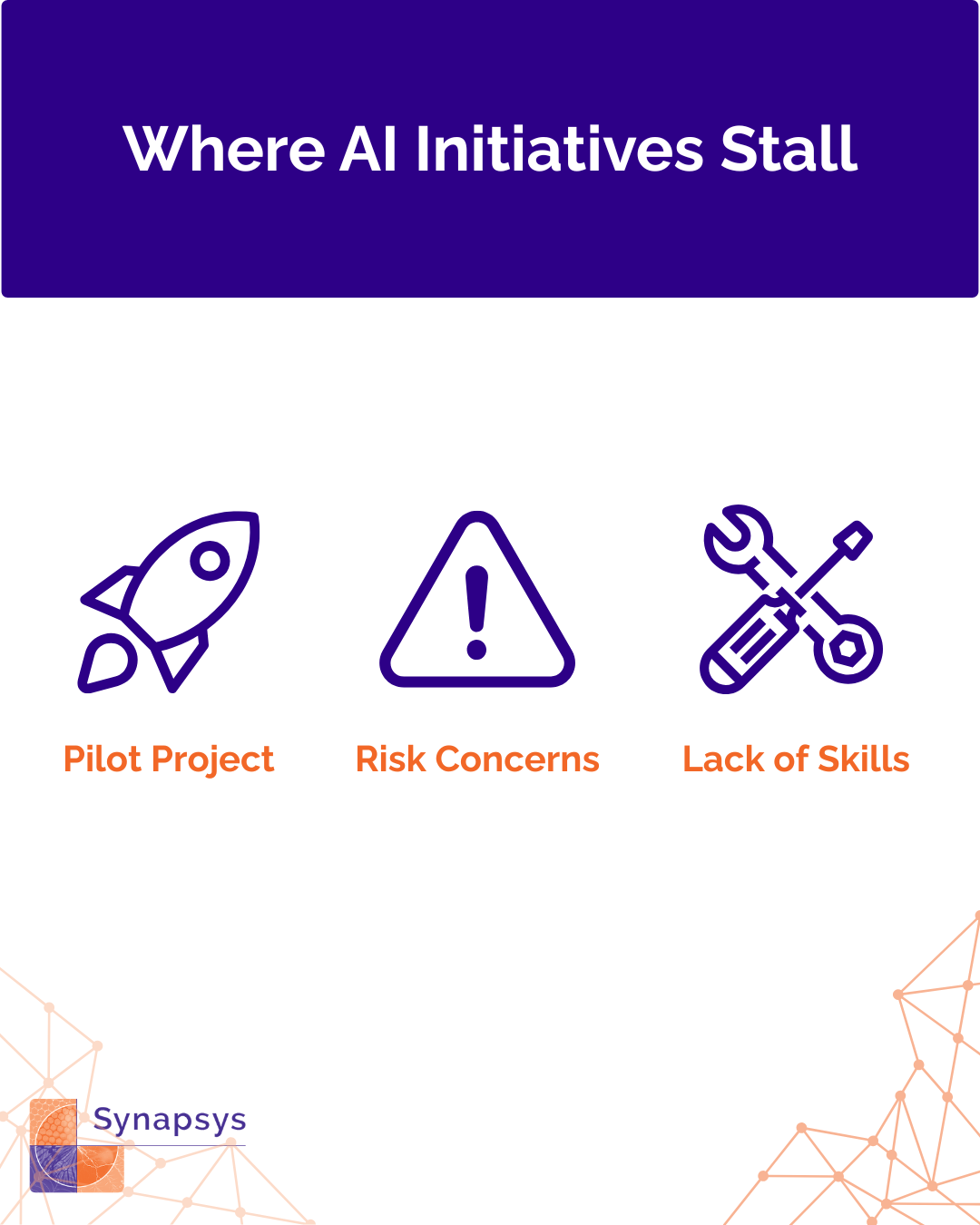 Where AI Initiatives Stall

Pilot Project

Risk Concerns

Lack of Skills

Synapsys